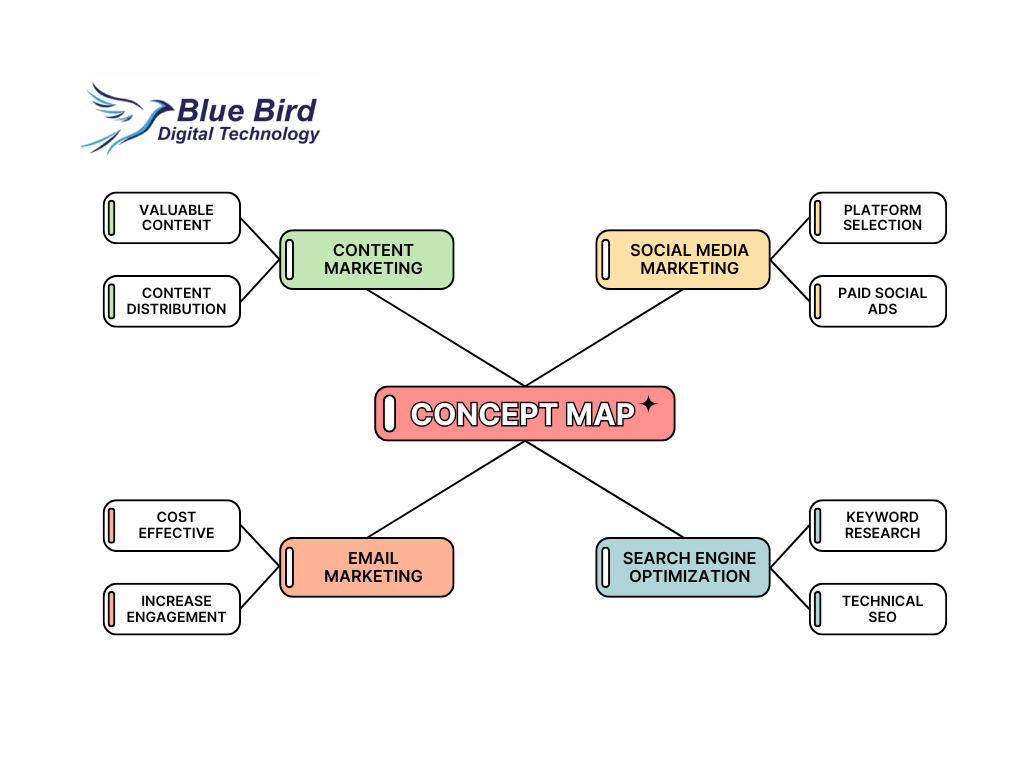 Blue Bird
Digital Technology

VALUABLE CONTENT

CONTENT DISTRIBUTION

CONTENT MARKETING

SOCIAL MEDIA MARKETING

PLATFORM SELECTION

PAID SOCIAL ADS

CONCEPT MAP

COST EFFECTIVE

INCREASE ENGAGEMENT

EMAIL MARKETING

SEARCH ENGINE OPTIMIZATION

KEYWORD RESEARCH

TECHNICAL SEO